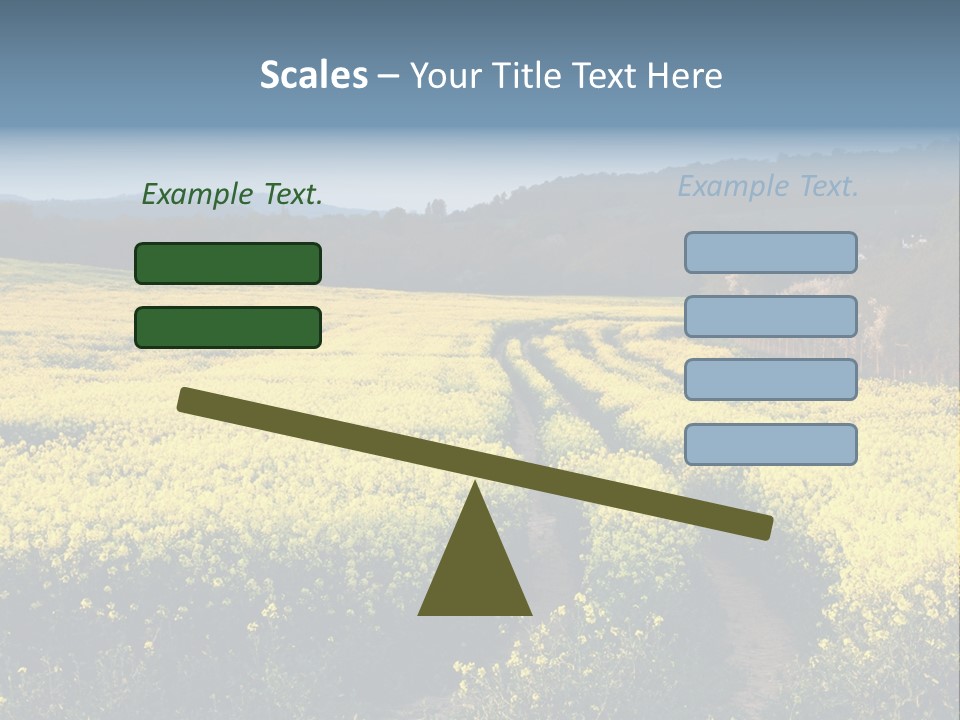 Scales – Your Title Text Here

Example Text.

Example Text.